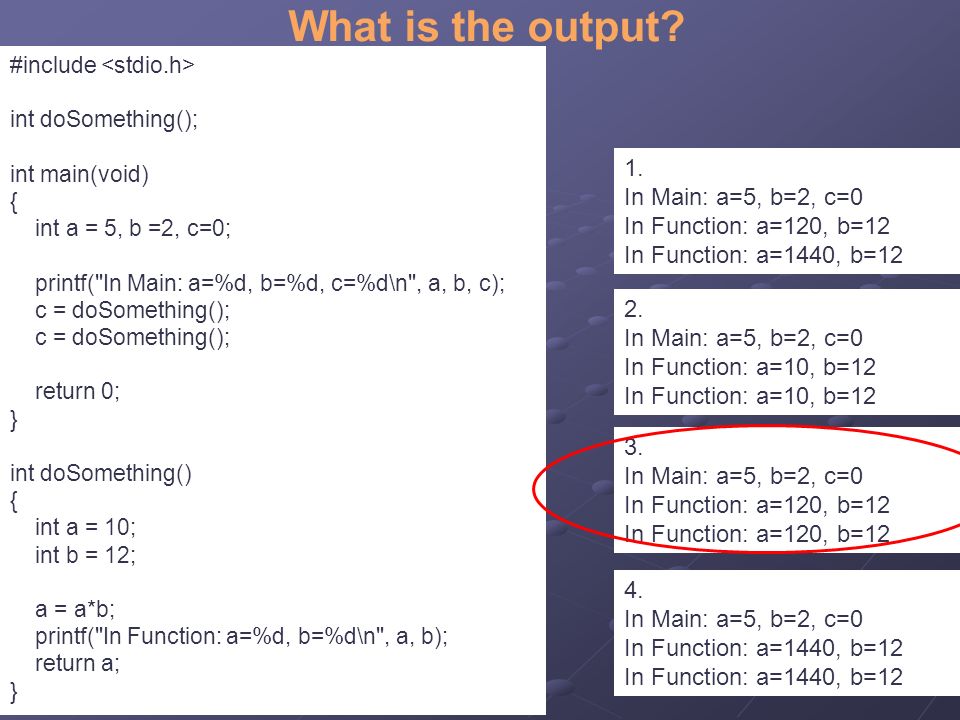 What is the output?

#include <stdio.h>

int doSomething();

int main(void)
{
int a = 5, b =2, c=0;

printf("In Main: a=%d, b=%d, c=%d\n", a, b, c);
c = doSomething();
c = doSomething();

return 0;
}

int doSomething()
{
int a = 10;
int b = 12;

a = a*b;
printf("In Function: a=%d, b=%d\n", a, b);
return a;
}

1.
In Main: a=5, b=2, c=0
In Function: a=120, b=12
In Function: a=1440, b=12

2.
In Main: a=5, b=2, c=0
In Function: a=10, b=12
In Function: a=10, b=12

3.
In Main: a=5, b=2, c=0
In Function: a=120, b=12
In Function: a=120, b=12

4.
In Main: a=5, b=2, c=0
In Function: a=1440, b=12
In Function: a=1440, b=12